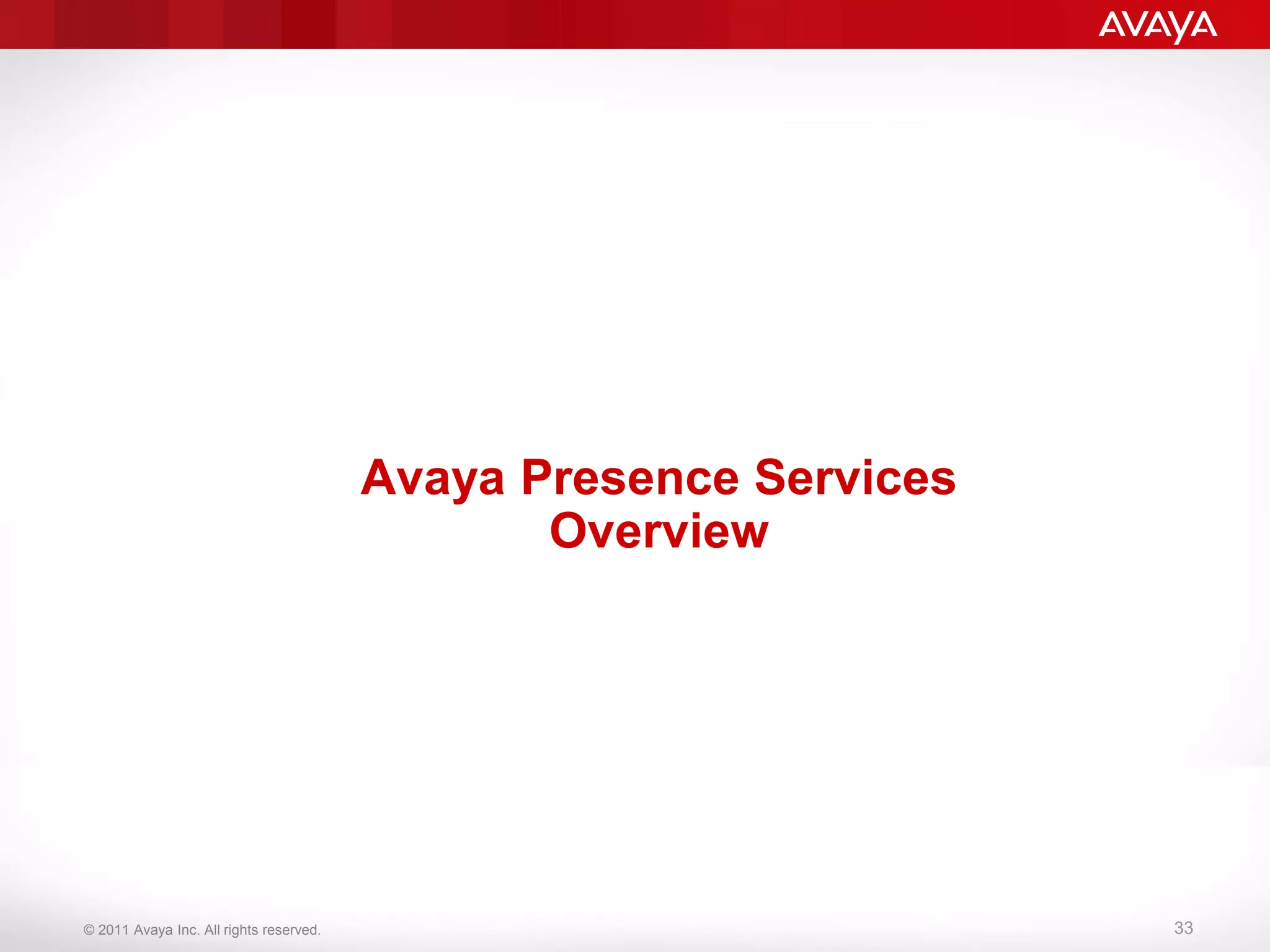 AVAYA

Avaya Presence Services Overview

© 2011 Avaya Inc. All rights reserved.

33